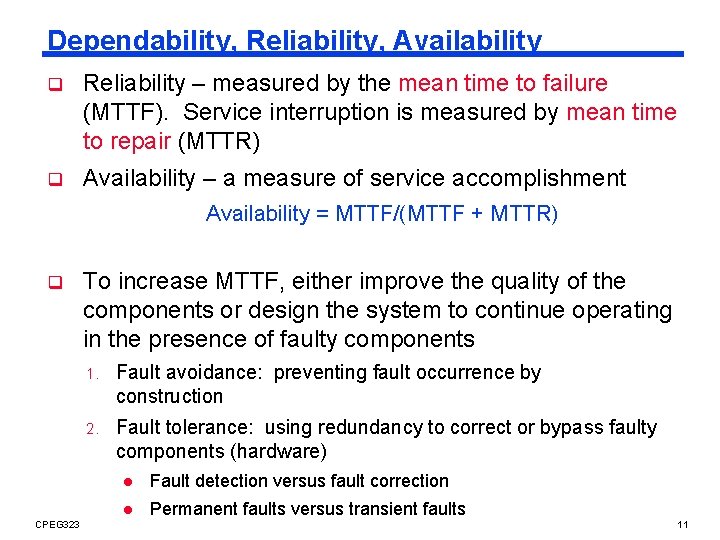 Dependability, Reliability, Availability

Reliability – measured by the mean time to failure (MTTF). Service interruption is measured by mean time to repair (MTTR)

Availability – a measure of service accomplishment

Availability = MTTF/(MTTF + MTTR)

To increase MTTF, either improve the quality of the components or design the system to continue operating in the presence of faulty components

1. Fault avoidance: preventing fault occurrence by construction

2. Fault tolerance: using redundancy to correct or bypass faulty components (hardware)

Fault detection versus fault correction

Permanent faults versus transient faults

CPEG323

11